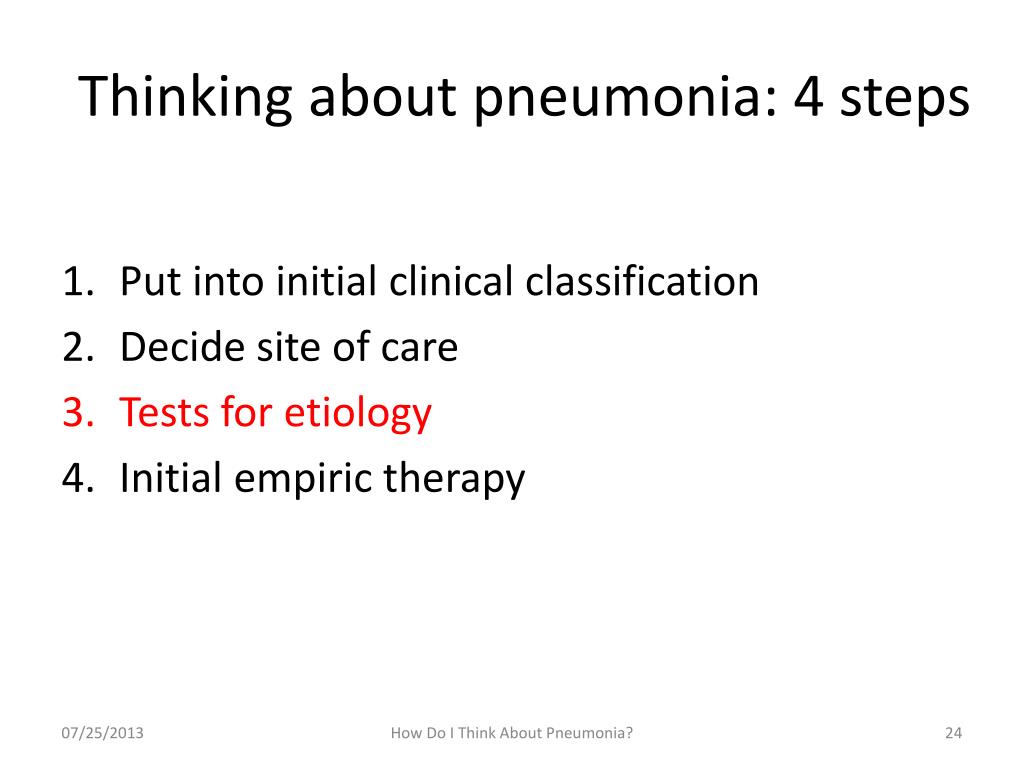 Thinking about pneumonia: 4 steps

1. Put into initial clinical classification
2. Decide site of care
3. Tests for etiology
4. Initial empiric therapy

07/25/2013

How Do I Think About Pneumonia?

24